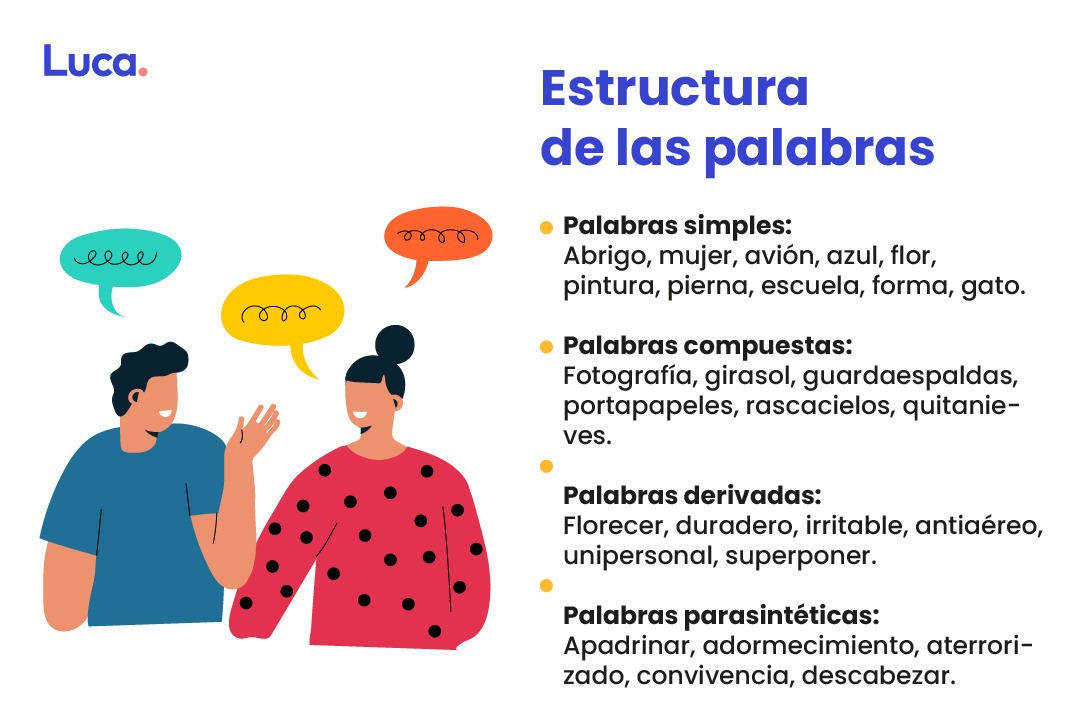 Luca.

Estructura de las palabras

Palabras simples:
Abrigo, mujer, avión, azul, flor, pintura, pierna, escuela, forma, gato.

Palabras compuestas:
Fotografía, girasol, guardaespaldas, portapapeles, rascacielos, quitanieves.

Palabras derivadas:
Florecer, duradero, irritable, antiaéreo, unipersonal, superponer.

Palabras parasintéticas:
Apadrinar, adormecimiento, aterrorizado, convivencia, descabezar.